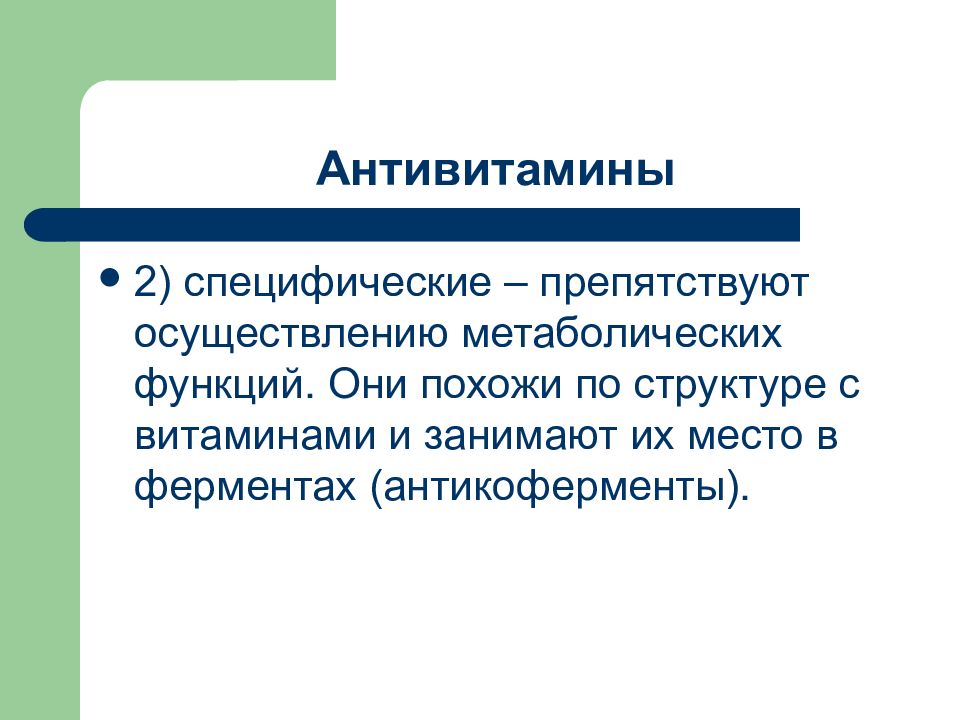 Антивитамины

• 2) специфические – препятствуют осуществлению метаболических функций. Они похожи по структуре с витаминами и занимают их место в ферментах (антикоферменты).